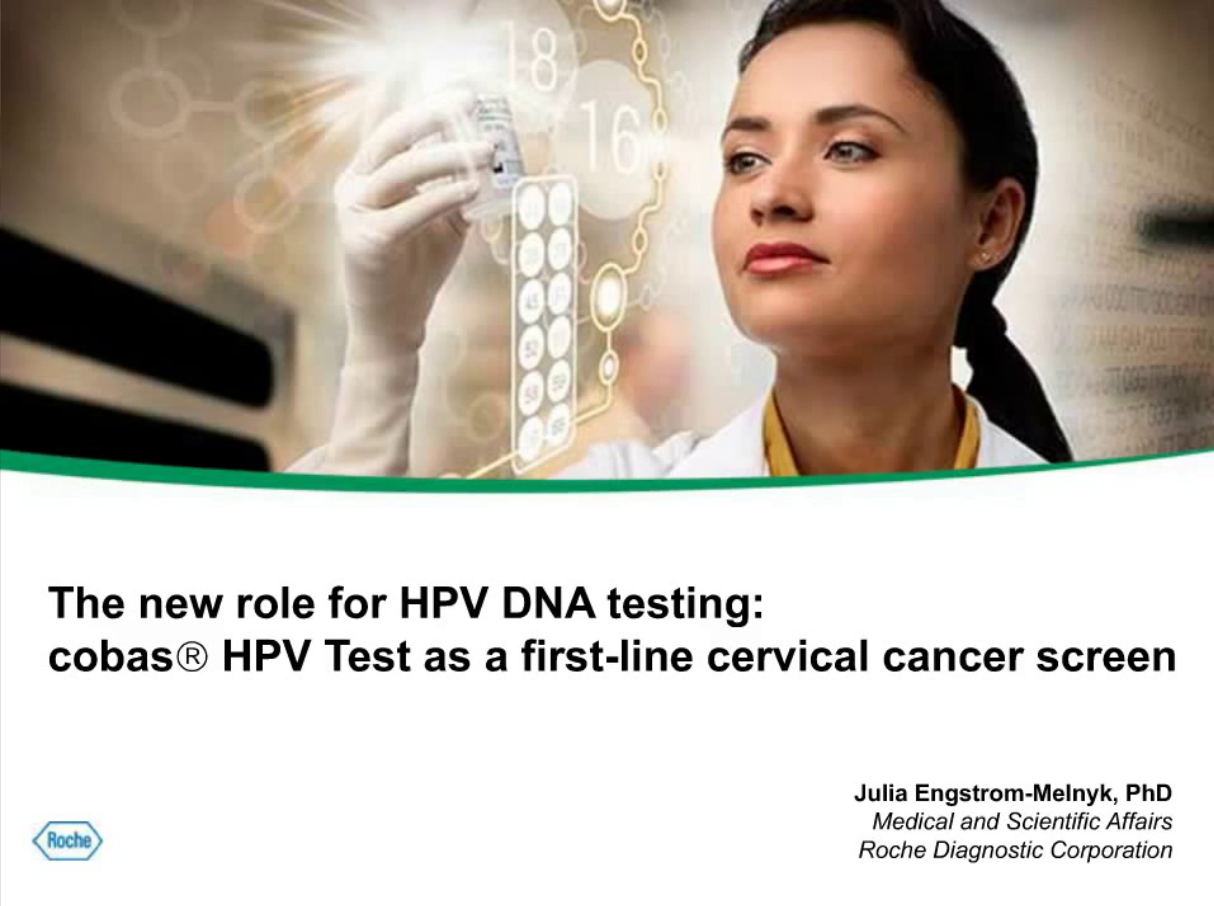 18

16

The new role for HPV DNA testing:
cobas® HPV Test as a first-line cervical cancer screen

Julia Engstrom-Melnyk, PhD
Medical and Scientific Affairs
Roche Diagnostic Corporation

Roche